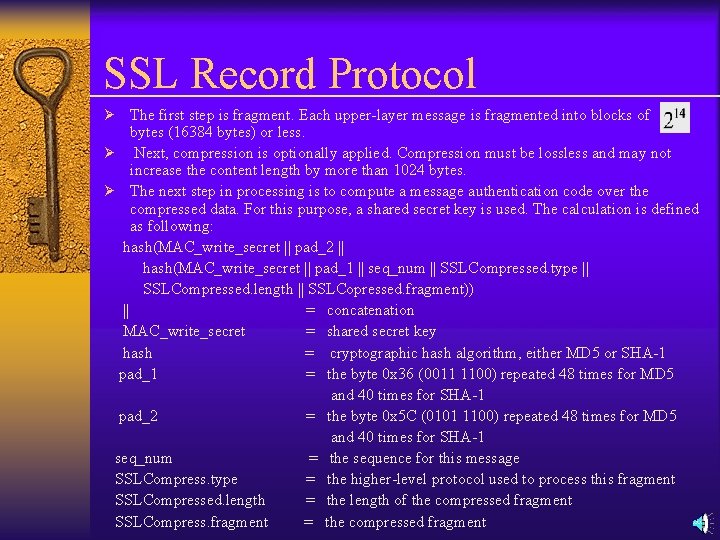 SSL Record Protocol

➢ The first step is fragment. Each upper-layer message is fragmented into blocks of $2^{14}$ bytes (16384 bytes) or less.

➢ Next, compression is optionally applied. Compression must be lossless and may not increase the content length by more than 1024 bytes.

➢ The next step in processing is to compute a message authentication code over the compressed data. For this purpose, a shared secret key is used. The calculation is defined as following:

hash(MAC_write_secret || pad_2 ||
hash(MAC_write_secret || pad_1 || seq_num || SSLCompressed.type ||
SSLCompressed.length || SSLCopressed.fragment))

|| = concatenation
MAC_write_secret = shared secret key
hash = cryptographic hash algorithm, either MD5 or SHA-1
pad_1 = the byte 0x36 (0011 1100) repeated 48 times for MD5 and 40 times for SHA-1
pad_2 = the byte 0x5C (0101 1100) repeated 48 times for MD5 and 40 times for SHA-1
seq_num = the sequence for this message
SSLCompress.type = the higher-level protocol used to process this fragment
SSLCompressed.length = the length of the compressed fragment
SSLCompress.fragment = the compressed fragment